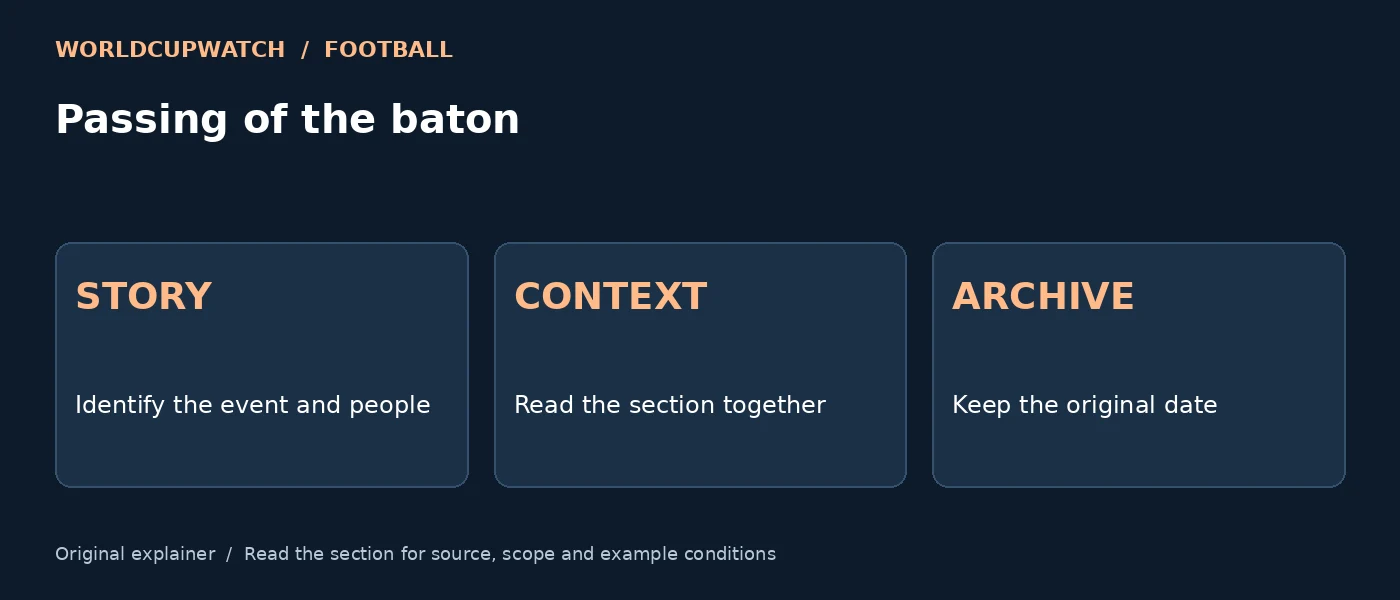 WORLDCUPWATCH / FOOTBALL

Passing of the baton

STORY

Identify the event and people

CONTEXT

Read the section together

ARCHIVE

Keep the original date

Original explainer / Read the section for source, scope and example conditions